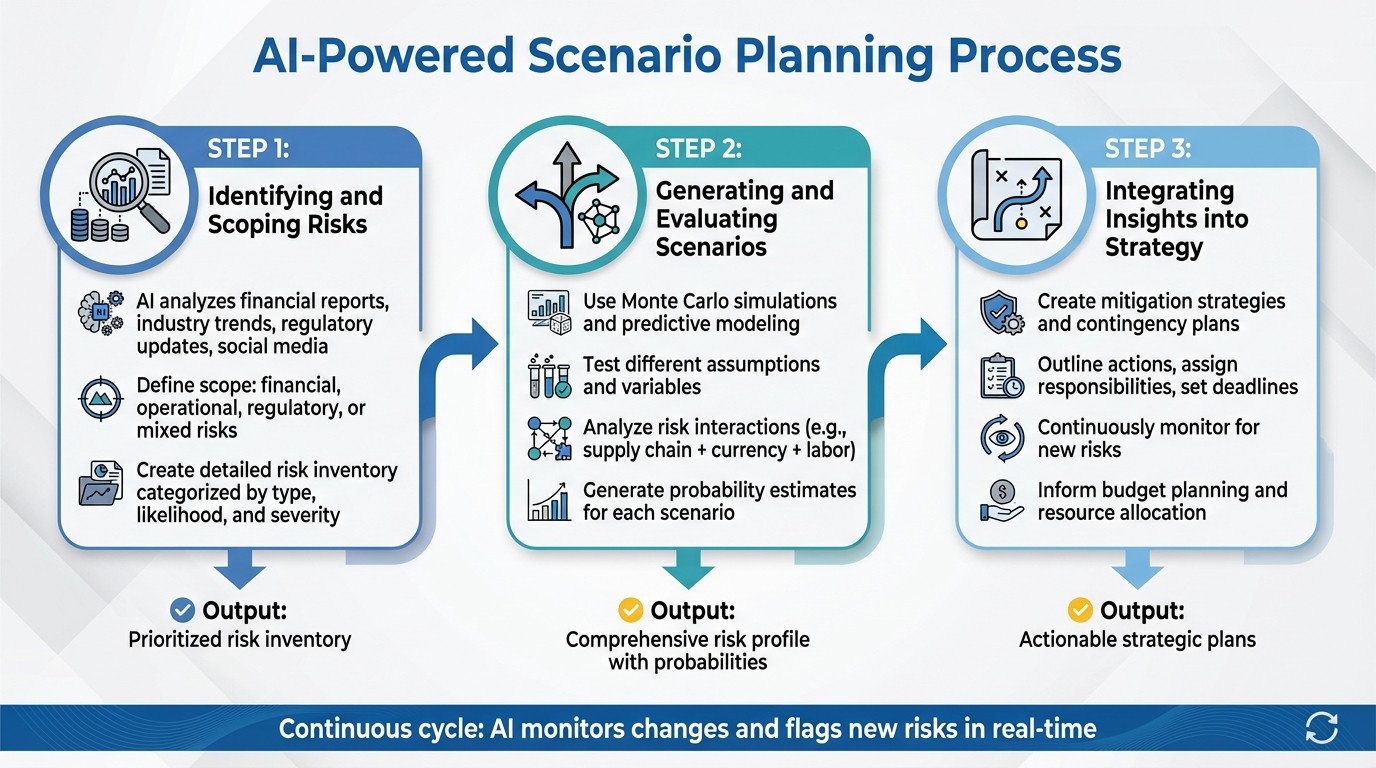 AI-Powered Scenario Planning Process

STEP 1:
Identifying and Scoping Risks

AI analyzes financial reports, industry trends, regulatory updates, social media

Define scope: financial, operational, regulatory, or mixed risks

Create detailed risk inventory categorized by type, likelihood, and severity

Output:
Prioritized risk inventory

STEP 2:
Generating and Evaluating Scenarios

Use Monte Carlo simulations and predictive modeling

Test different assumptions and variables

Analyze risk interactions (e.g., supply chain + currency + labor)

Generate probability estimates for each scenario

Output:
Comprehensive risk profile with probabilities

STEP 3:
Integrating Insights into Strategy

Create mitigation strategies and contingency plans

Outline actions, assign responsibilities, set deadlines

Continuously monitor for new risks

Inform budget planning and resource allocation

Output:
Actionable strategic plans

Continuous cycle: AI monitors changes and flags new risks in real-time